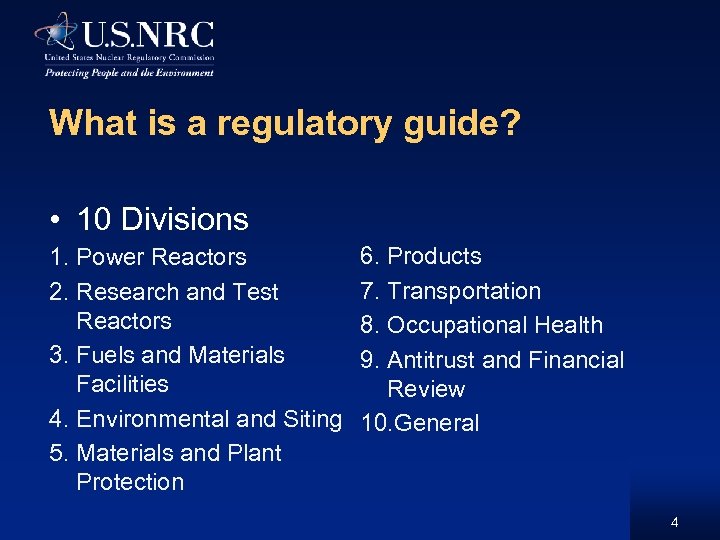 U.S.NRC
United States Nuclear Regulatory Commission
Protecting People and the Environment

What is a regulatory guide?

• 10 Divisions

1. Power Reactors
2. Research and Test Reactors
3. Fuels and Materials Facilities
4. Environmental and Siting
5. Materials and Plant Protection

6. Products
7. Transportation
8. Occupational Health
9. Antitrust and Financial Review
10.General

4